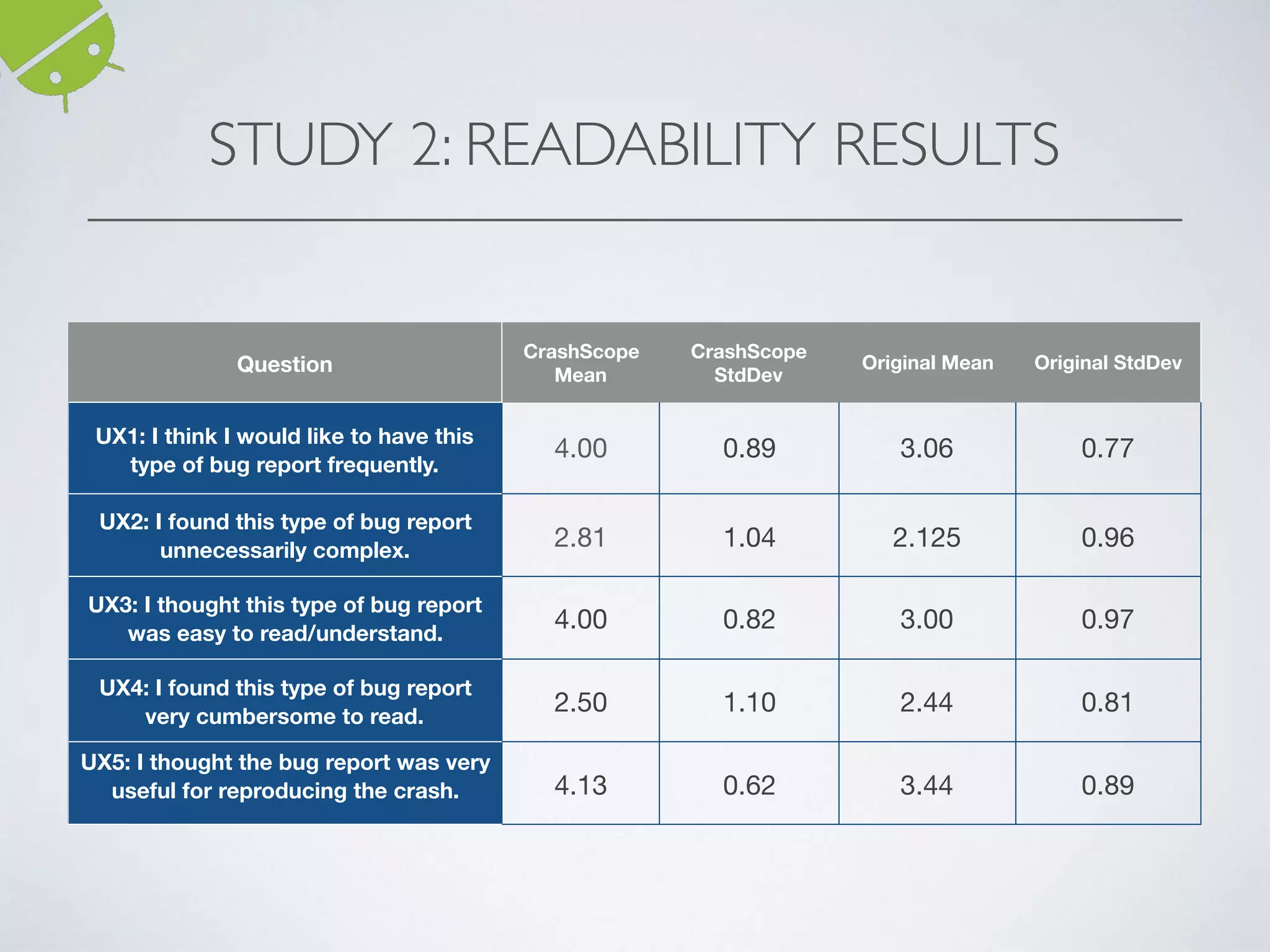 STUDY 2: READABILITY RESULTS

| Question | CrashScope Mean | CrashScope StdDev | Original Mean | Original StdDev |
|---|---|---|---|---|
| UX1: I think I would like to have this type of bug report frequently. | 4.00 | 0.89 | 3.06 | 0.77 |
| UX2: I found this type of bug report unnecessarily complex. | 2.81 | 1.04 | 2.125 | 0.96 |
| UX3: I thought this type of bug report was easy to read/understand. | 4.00 | 0.82 | 3.00 | 0.97 |
| UX4: I found this type of bug report very cumbersome to read. | 2.50 | 1.10 | 2.44 | 0.81 |
| UX5: I thought the bug report was very useful for reproducing the crash. | 4.13 | 0.62 | 3.44 | 0.89 |